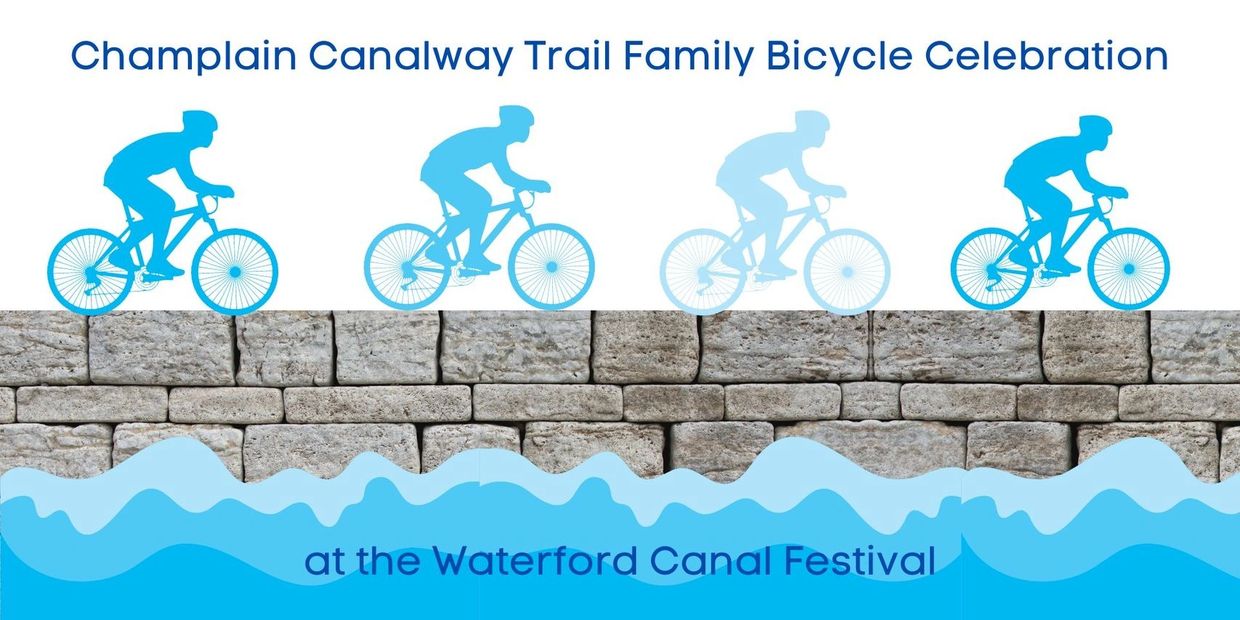 Champlain Canalway Trail Family Bicycle Celebration

at the Waterford Canal Festival